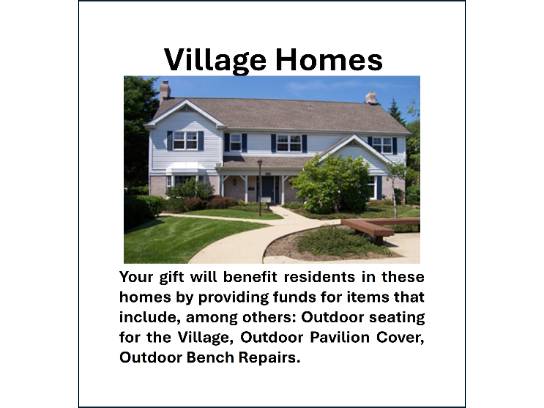 Village Homes

Your gift will benefit residents in these homes by providing funds for items that include, among others: Outdoor seating for the Village, Outdoor Pavilion Cover, Outdoor Bench Repairs.